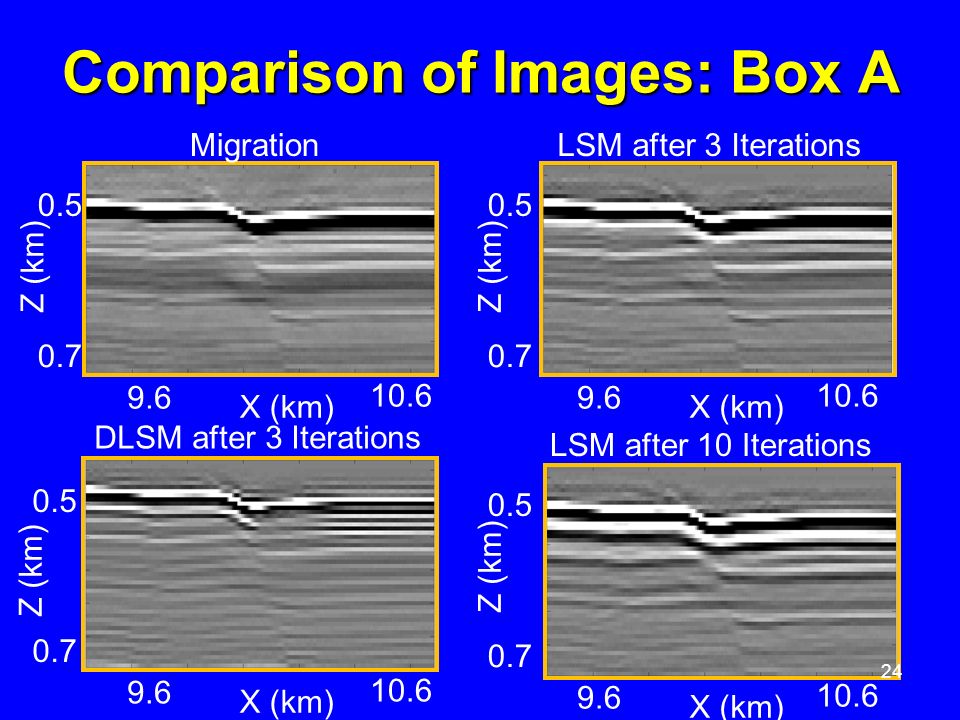 Comparison of Images: Box A

Migration
0.5
Z (km)
0.7
9.6
X (km)
10.6

LSM after 3 Iterations
0.5
Z (km)
0.7
9.6
X (km)
10.6

DLSM after 3 Iterations
0.5
Z (km)
0.7
9.6
X (km)
10.6

LSM after 10 Iterations
0.5
Z (km)
0.7
9.6
X (km)
10.6

24